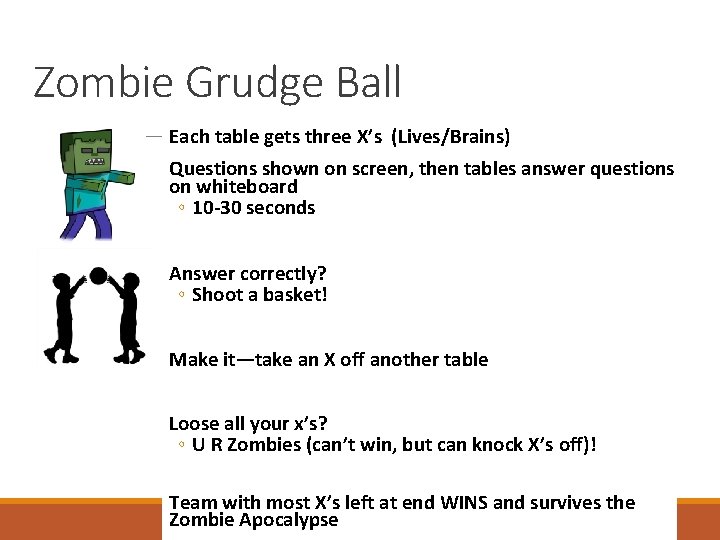 Zombie Grudge Ball

Each table gets three X's (Lives/Brains)

Questions shown on screen, then tables answer questions on whiteboard
◦ 10-30 seconds

Answer correctly?
◦ Shoot a basket!

Make it—take an X off another table

Loose all your x's?
◦ U R Zombies (can't win, but can knock X's off)!

Team with most X's left at end WINS and survives the Zombie Apocalypse